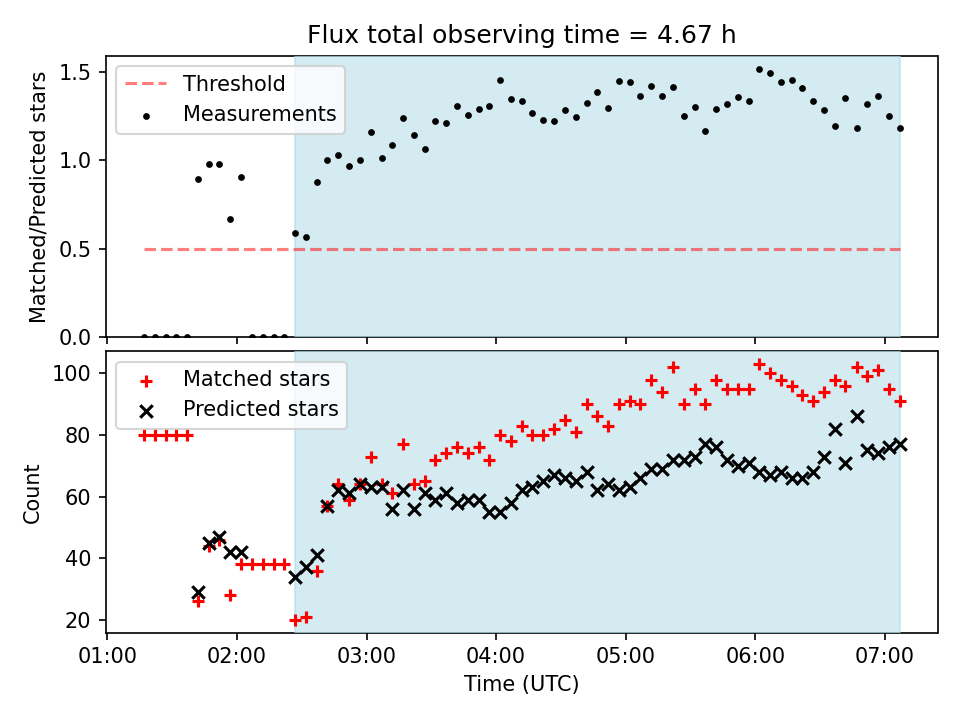 Flux total observing time = 4.67 h

Threshold
Measurements

Matched/Predicted stars

1.5
1.0
0.5
0.0

Matched stars
Predicted stars

Count

100
80
60
40
20

01:00 02:00 03:00 04:00 05:00 06:00 07:00

Time (UTC)